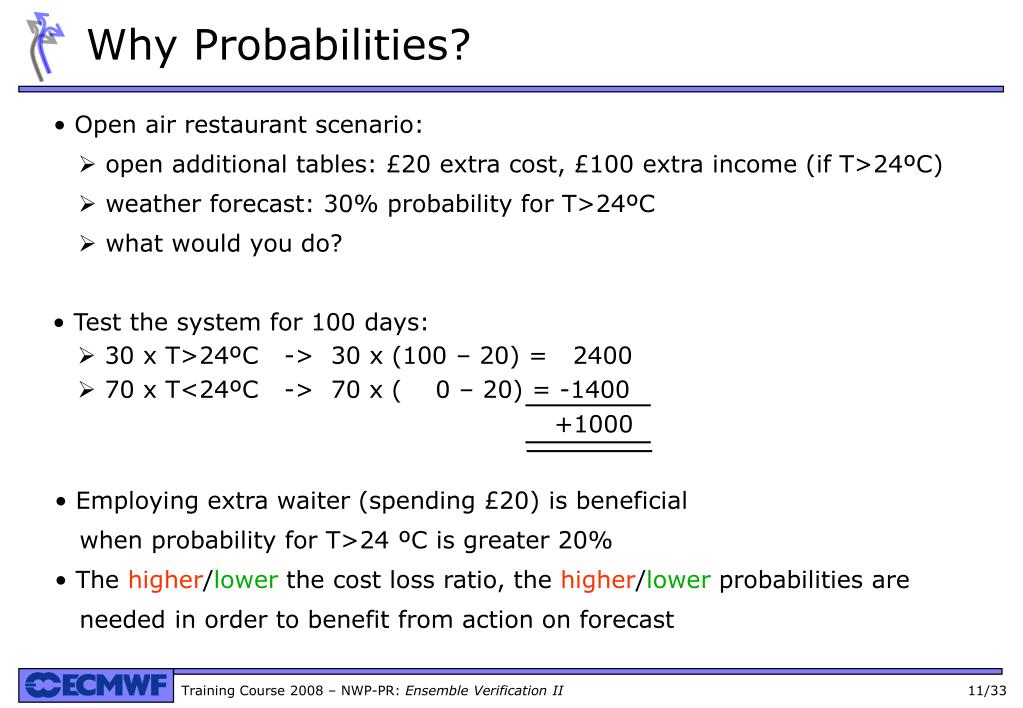 Why Probabilities?

• Open air restaurant scenario:

➢ open additional tables: £20 extra cost, £100 extra income (if T>24ºC)

➢ weather forecast: 30% probability for T>24ºC

➢ what would you do?

• Test the system for 100 days:

➢ 30 x T>24ºC -> 30 x (100 – 20) = 2400

➢ 70 x T<24ºC -> 70 x ( 0 – 20) = -1400

+1000

• Employing extra waiter (spending £20) is beneficial when probability for T>24 ºC is greater 20%

• The higher/lower the cost loss ratio, the higher/lower probabilities are needed in order to benefit from action on forecast

ECMWF Training Course 2008 – NWP-PR: Ensemble Verification II 11/33